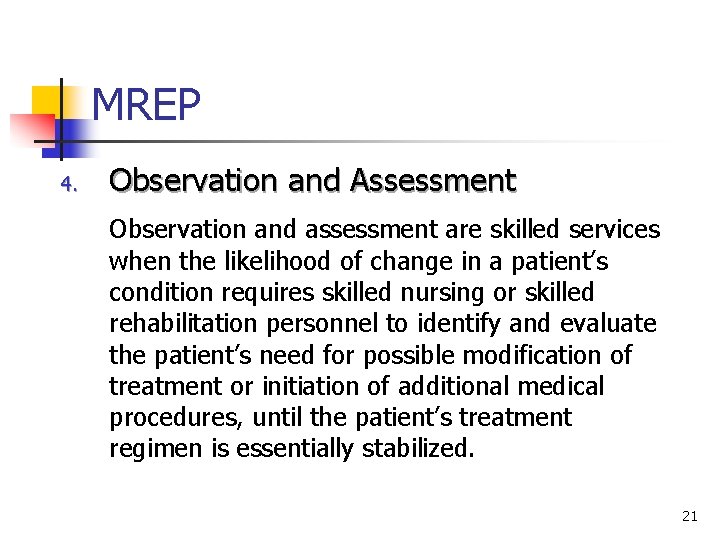 MREP

4. Observation and Assessment

Observation and assessment are skilled services when the likelihood of change in a patient's condition requires skilled nursing or skilled rehabilitation personnel to identify and evaluate the patient's need for possible modification of treatment or initiation of additional medical procedures, until the patient's treatment regimen is essentially stabilized.

21